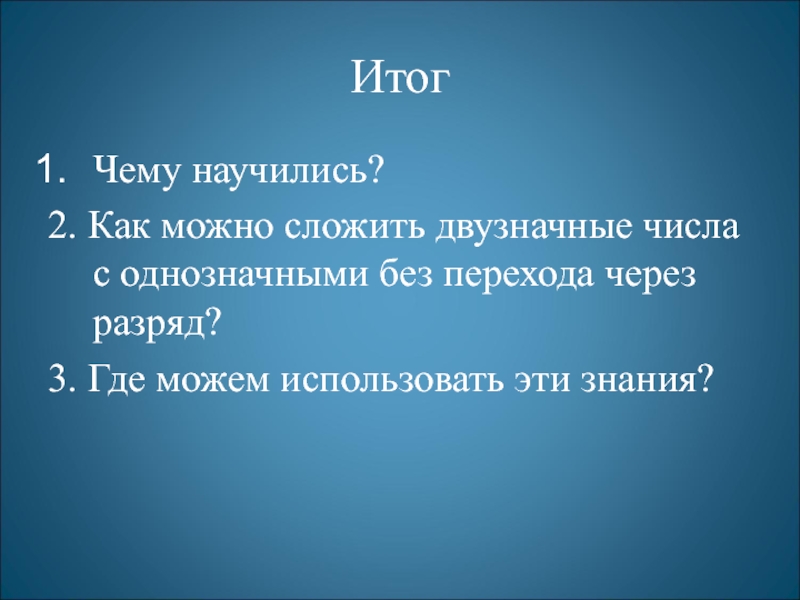 Итог

1. Чему научились?

2. Как можно сложить двузначные числа с однозначными без перехода через разряд?

3. Где можем использовать эти знания?